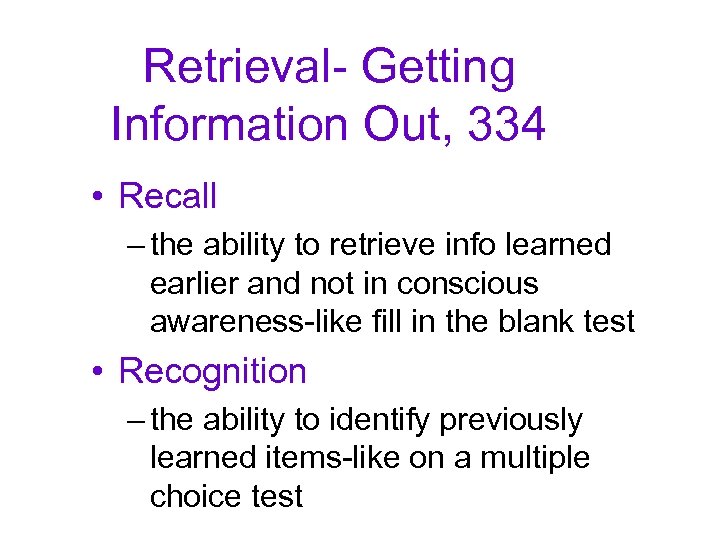 Retrieval- Getting Information Out, 334

• Recall

– the ability to retrieve info learned earlier and not in conscious awareness-like fill in the blank test

• Recognition

– the ability to identify previously learned items-like on a multiple choice test